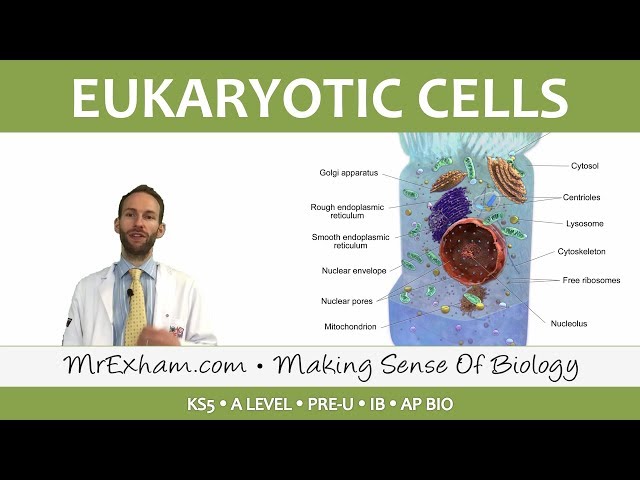 EUKARYOTIC CELLS

Golgi apparatus

Rough endoplasmic reticulum

Smooth endoplasmic reticulum

Nuclear envelope

Nuclear pores

Mitochondrion

Cytosol

Centrioles

Lysosome

Cytoskeleton

Free ribosomes

Nucleolus

MrExham.com • Making Sense Of Biology

KS5 • A LEVEL • PRE-U • IB • AP BIO